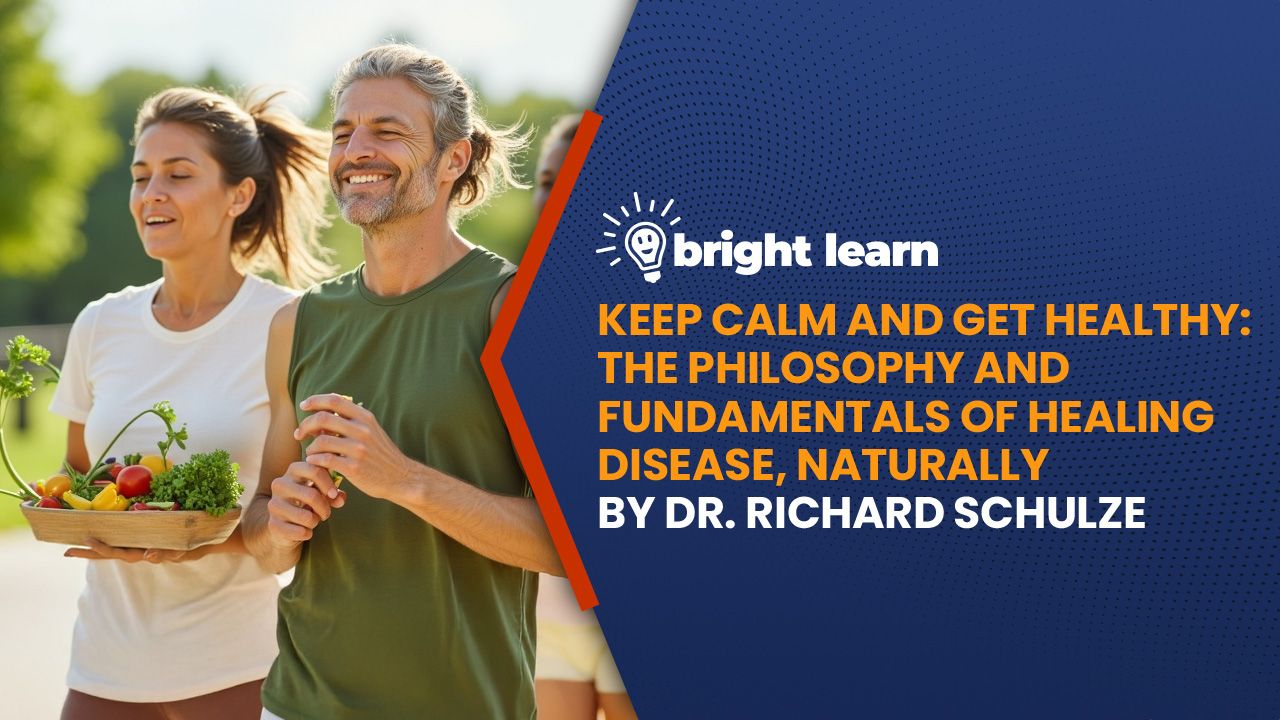 bright learn

KEEP CALM AND GET HEALTHY: THE PHILOSOPHY AND FUNDAMENTALS OF HEALING DISEASE, NATURALLY
BY DR. RICHARD SCHULZE